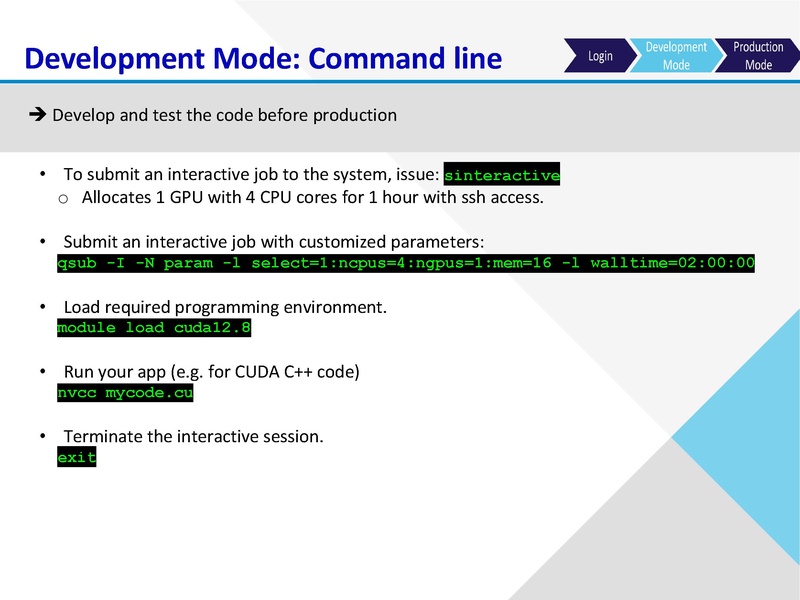 Development Mode: Command line

Login
Development Mode
Production Mode

➔ Develop and test the code before production

• To submit an interactive job to the system, issue: sinteractive
 o Allocates 1 GPU with 4 CPU cores for 1 hour with ssh access.

• Submit an interactive job with customized parameters:
qsub -I -N param -l select=1:ncpus=4:ngpus=1:mem=16 -l walltime=02:00:00

• Load required programming environment.
module load cuda12.8

• Run your app (e.g. for CUDA C++ code)
nvcc mycode.cu

• Terminate the interactive session.
exit